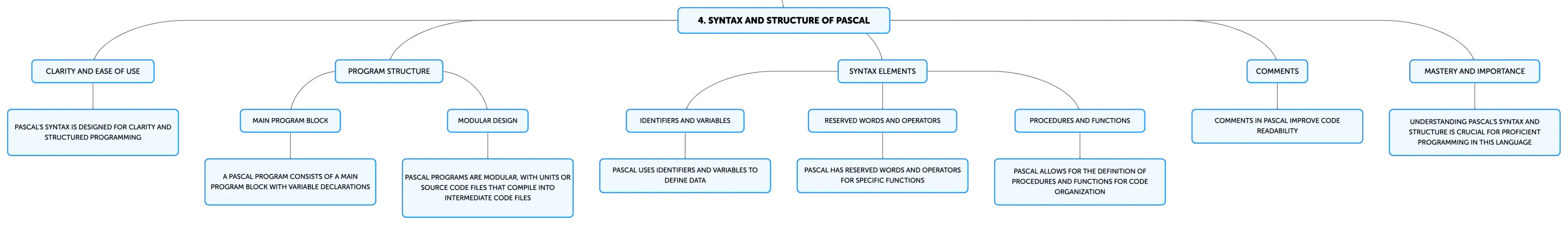 4. SYNTAX AND STRUCTURE OF PASCAL

CLARITY AND EASE OF USE

PASCAL'S SYNTAX IS DESIGNED FOR CLARITY AND STRUCTURED PROGRAMMING

PROGRAM STRUCTURE

MAIN PROGRAM BLOCK

A PASCAL PROGRAM CONSISTS OF A MAIN PROGRAM BLOCK WITH VARIABLE DECLARATIONS

MODULAR DESIGN

PASCAL PROGRAMS ARE MODULAR, WITH UNITS OR SOURCE CODE FILES THAT COMPILE INTO INTERMEDIATE CODE FILES

SYNTAX ELEMENTS

IDENTIFIERS AND VARIABLES

PASCAL USES IDENTIFIERS AND VARIABLES TO DEFINE DATA

RESERVED WORDS AND OPERATORS

PASCAL HAS RESERVED WORDS AND OPERATORS FOR SPECIFIC FUNCTIONS

PROCEDURES AND FUNCTIONS

PASCAL ALLOWS FOR THE DEFINITION OF PROCEDURES AND FUNCTIONS FOR CODE ORGANIZATION

COMMENTS

COMMENTS IN PASCAL IMPROVE CODE READABILITY

MASTERY AND IMPORTANCE

UNDERSTANDING PASCAL'S SYNTAX AND STRUCTURE IS CRUCIAL FOR PROFICIENT PROGRAMMING IN THIS LANGUAGE